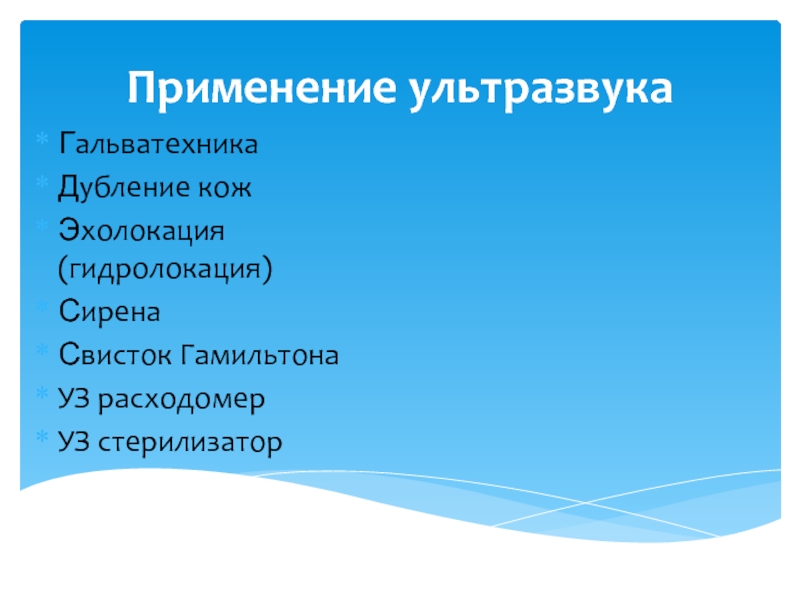 Применение ультразвука

Гальватехника
Дубление кож
Эхолокация (гидролокация)
Сирена
Свисток Гамильтона
УЗ расходомер
УЗ стерилизатор